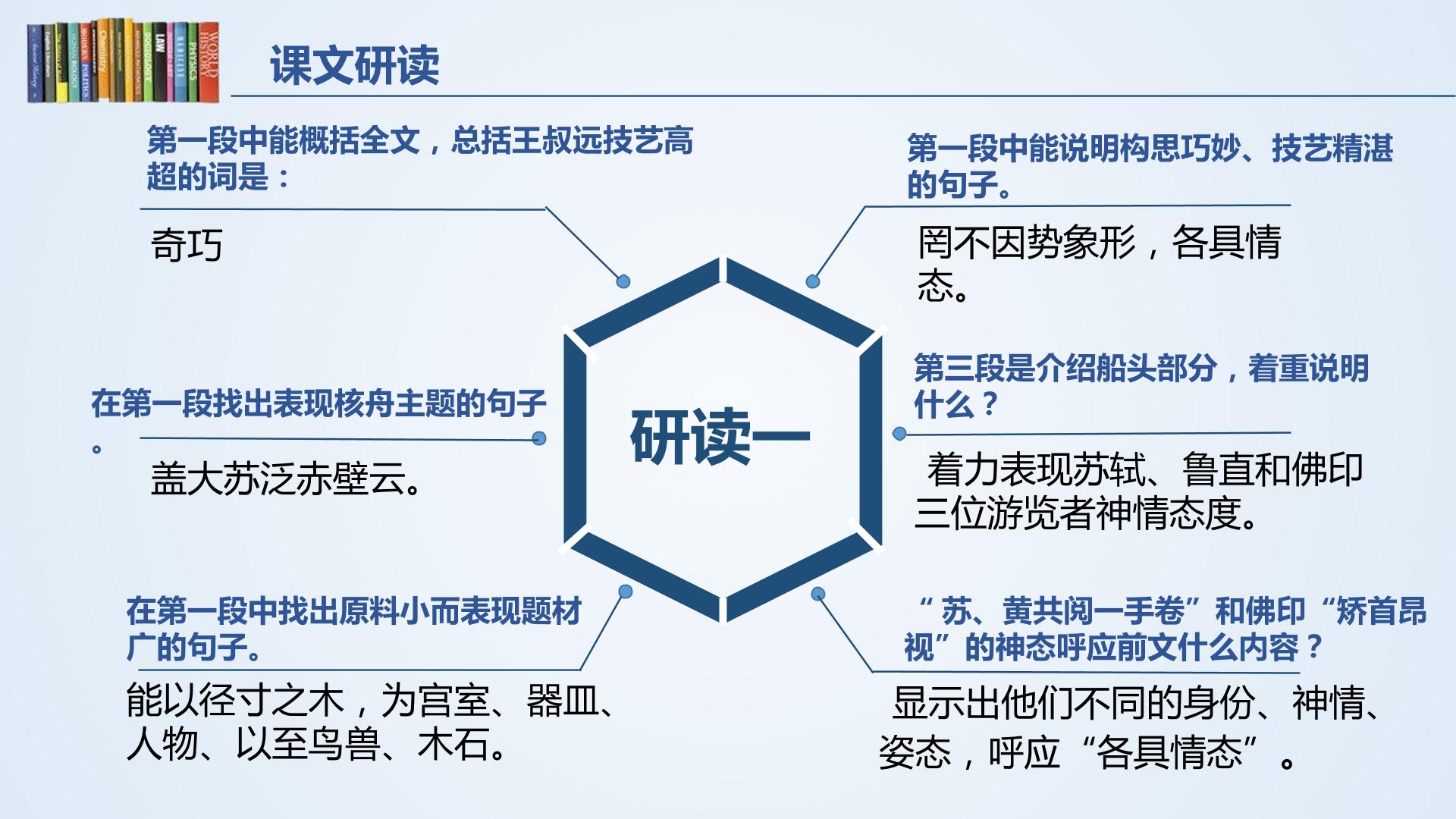 课文研读

第一段中能概括全文，总括王叔远技艺高超的词是：

奇巧

在第一段找出表现核舟主题的句子。

盖大苏泛赤壁云。

在第一段中找出原料小而表现题材广的句子。

能以径寸之木，为宫室、器皿、人物、以至鸟兽、木石。

研读一

第一段中能说明构思巧妙、技艺精湛的句子。

罔不因势象形，各具情态。

第三段是介绍船头部分，着重说明什么？

着力表现苏轼、鲁直和佛印三位游览者神情态度。

“苏、黄共阅一手卷”和佛印“矫首昂视”的神态呼应前文什么内容？

显示出他们不同的身份、神情、姿态，呼应“各具情态”。